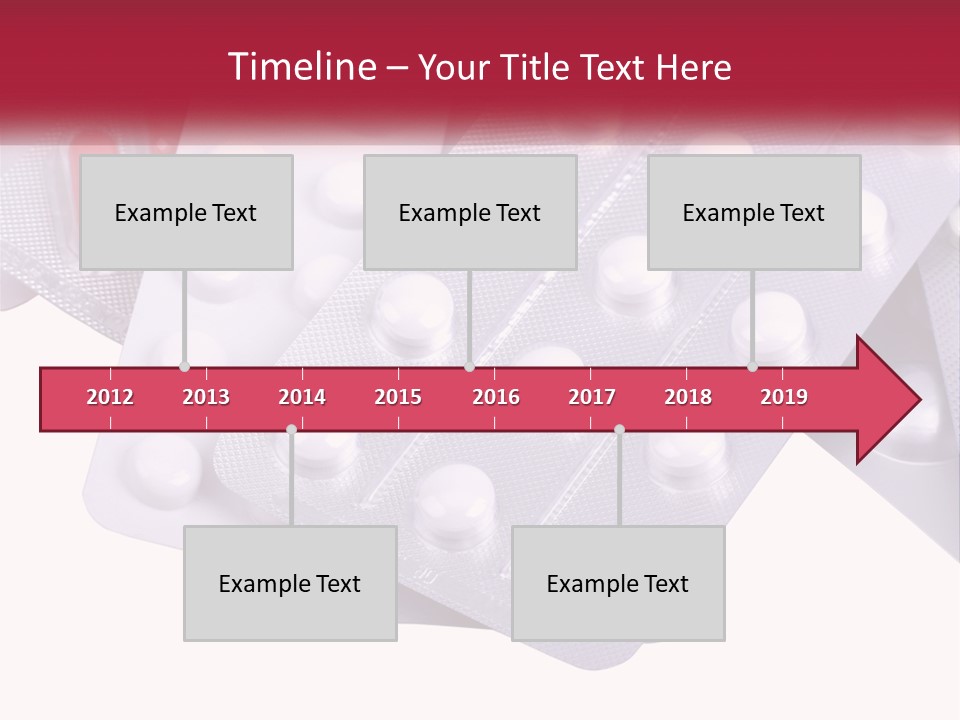 Timeline – Your Title Text Here

Example Text

Example Text

Example Text

2012 2013 2014 2015 2016 2017 2018 2019

Example Text

Example Text